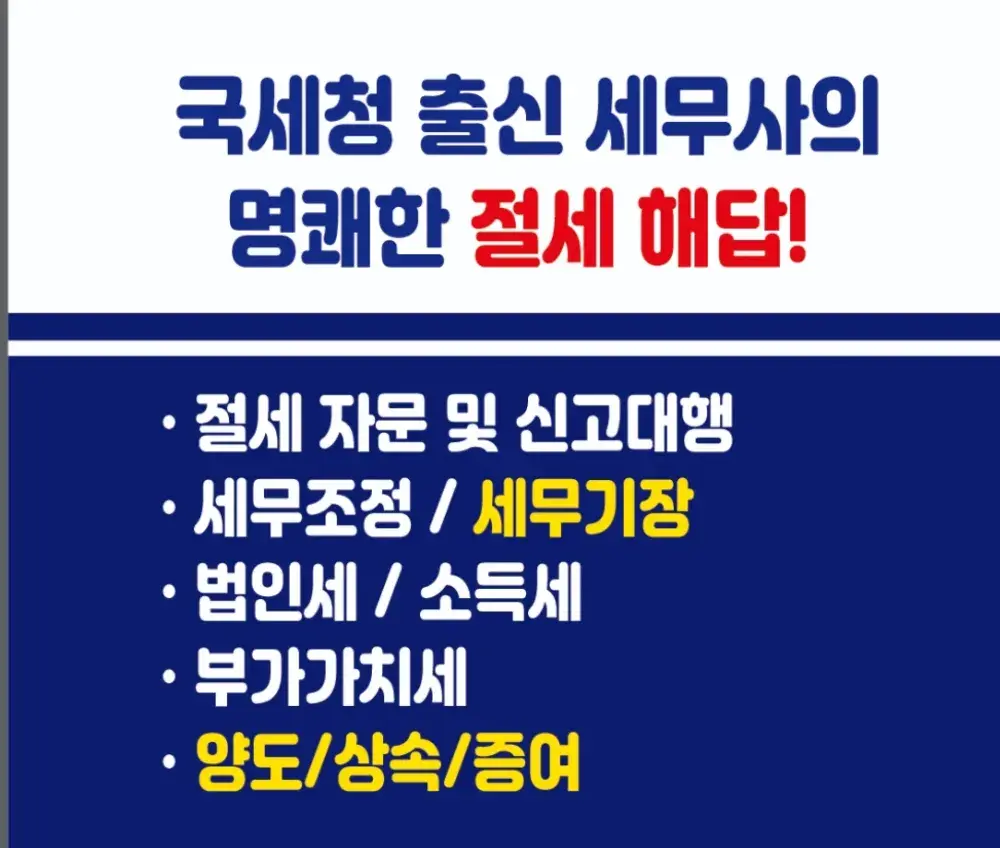 국세청 출신 세무사의
명쾌한 절세 해답!

· 절세 자문 및 신고대행
· 세무조정 / 세무기장
· 법인세 / 소득세
· 부가가치세
· 양도/상속/증여